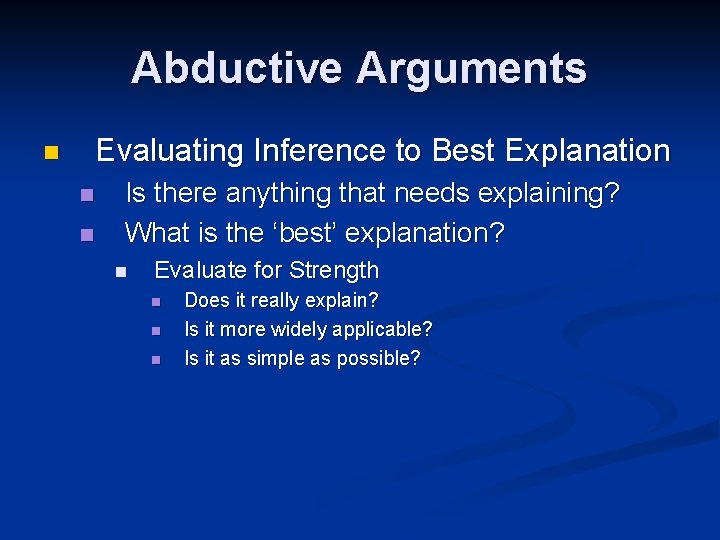 Abductive Arguments

Evaluating Inference to Best Explanation

Is there anything that needs explaining?

What is the ‘best’ explanation?

Evaluate for Strength

Does it really explain?

Is it more widely applicable?

Is it as simple as possible?